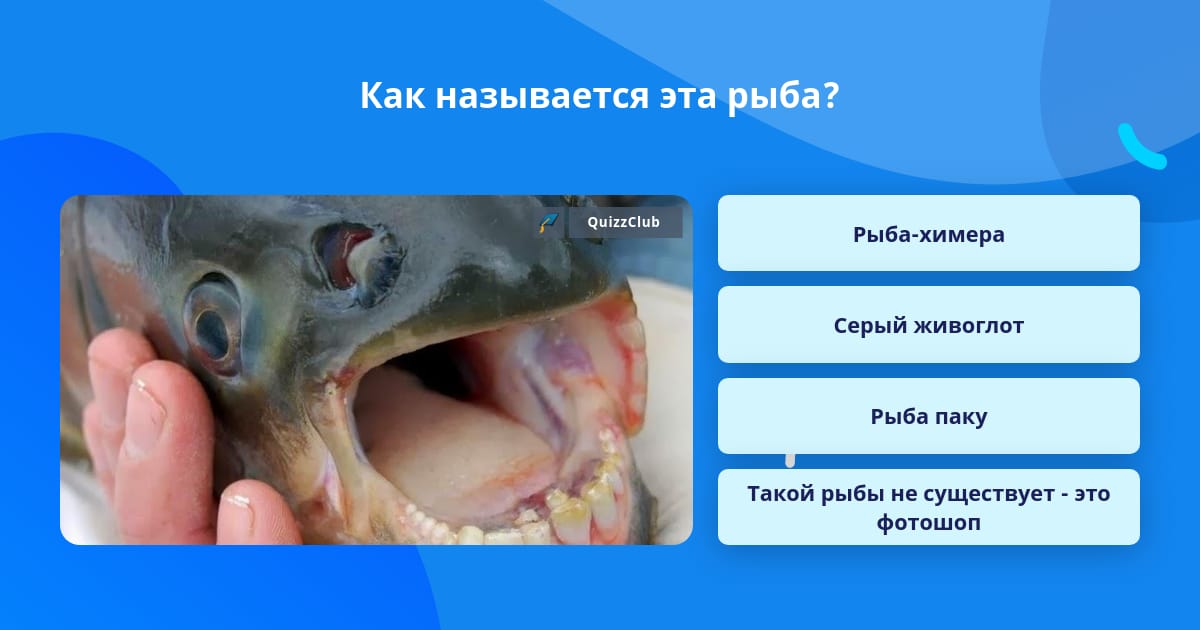 Как называется эта рыба?

QuizzClub

Рыба-химера

Серый живоглот

Рыба паку

Такой рыбы не существует - это фотошоп